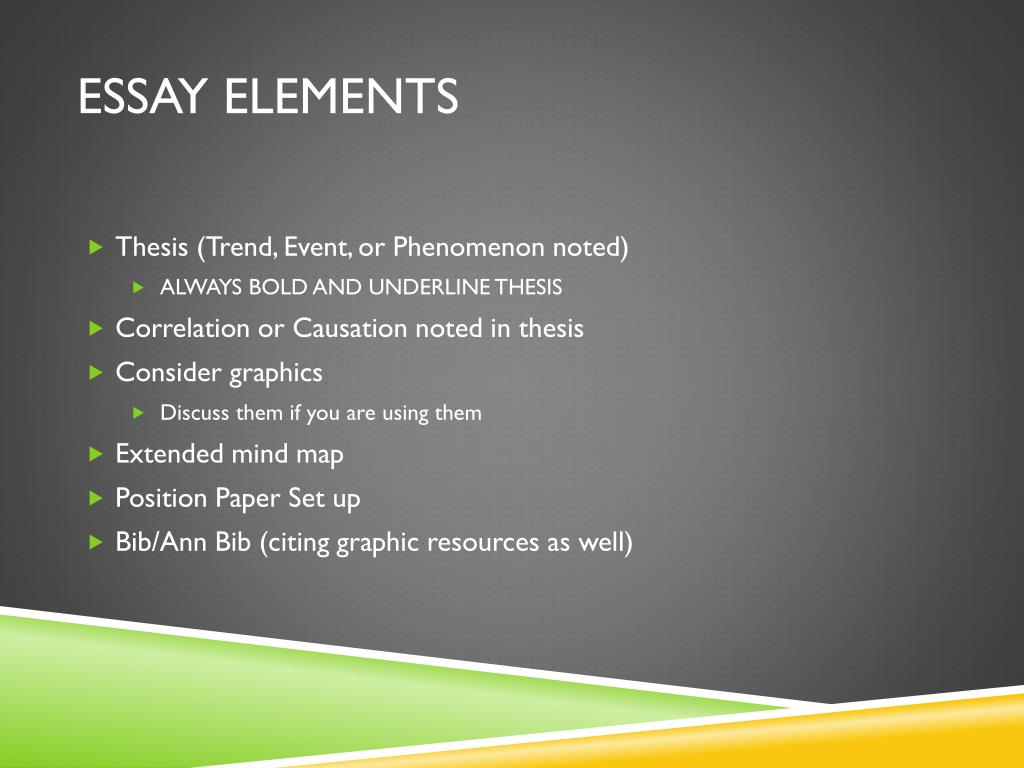 ESSAY ELEMENTS

Thesis (Trend, Event, or Phenomenon noted)
ALWAYS BOLD AND UNDERLINE THESIS
Correlation or Causation noted in thesis
Consider graphics
Discuss them if you are using them
Extended mind map
Position Paper Set up
Bib/Ann Bib (citing graphic resources as well)